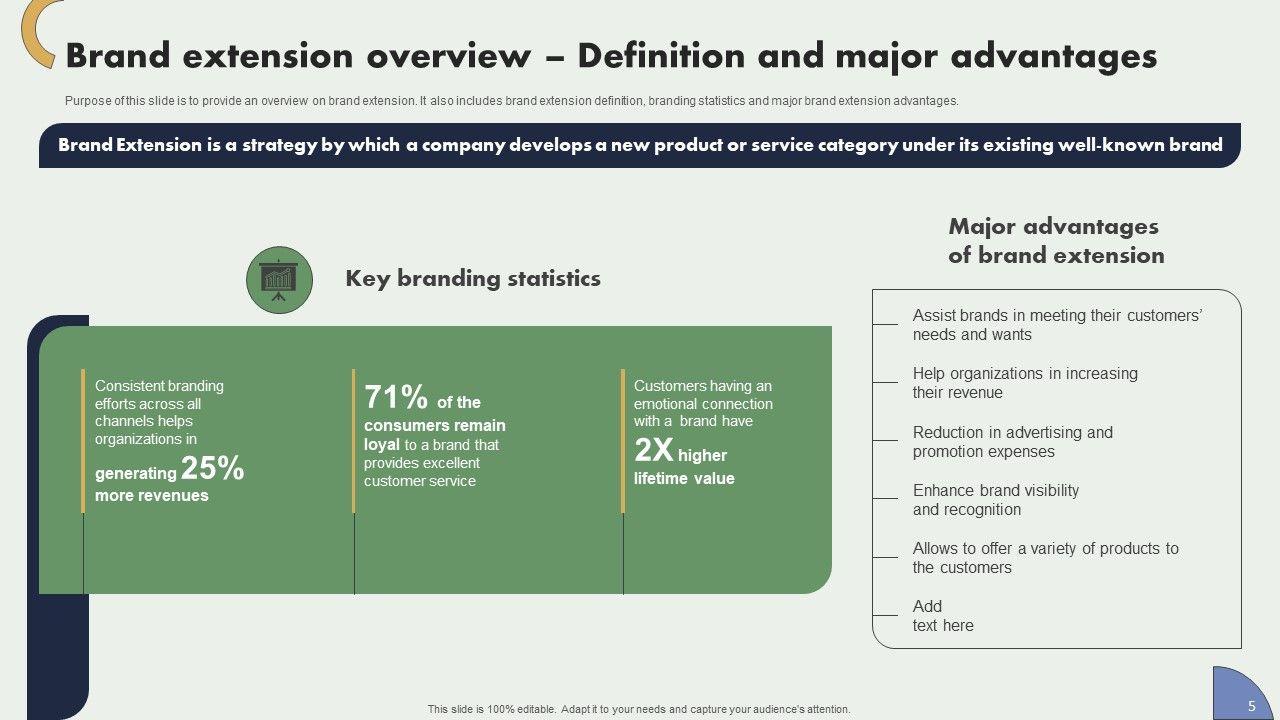 Brand extension overview – Definition and major advantages

Purpose of this slide is to provide an overview on brand extension. It also includes brand extension definition, branding statistics and major brand extension advantages.

Brand Extension is a strategy by which a company develops a new product or service category under its existing well-known brand

Key branding statistics

Consistent branding efforts across all channels helps organizations in generating 25% more revenues

71% of the consumers remain loyal to a brand that provides excellent customer service

Customers having an emotional connection with a brand have 2X higher lifetime value

Major advantages of brand extension

Assist brands in meeting their customers' needs and wants

Help organizations in increasing their revenue

Reduction in advertising and promotion expenses

Enhance brand visibility and recognition

Allows to offer a variety of products to the customers

Add text here

This slide is 100% editable. Adapt it to your needs and capture your audience's attention.

5